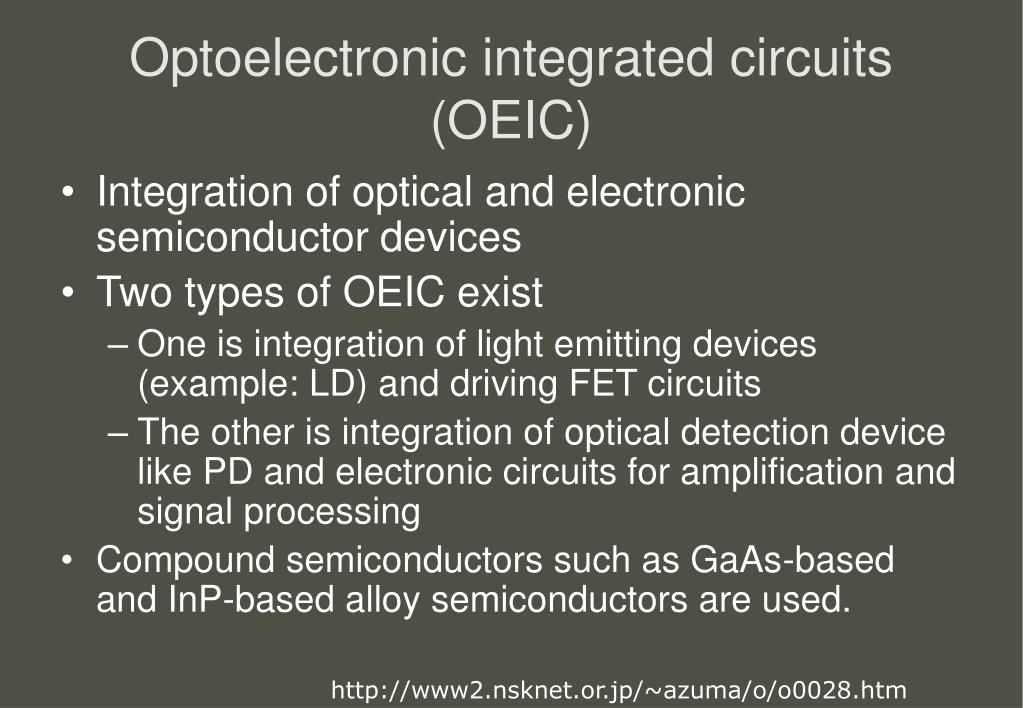 Optoelectronic integrated circuits (OEIC)

• Integration of optical and electronic semiconductor devices
• Two types of OEIC exist
– One is integration of light emitting devices (example: LD) and driving FET circuits
– The other is integration of optical detection device like PD and electronic circuits for amplification and signal processing
• Compound semiconductors such as GaAs-based and InP-based alloy semiconductors are used.

http://www2.nsknet.or.jp/~azuma/o/o0028.htm